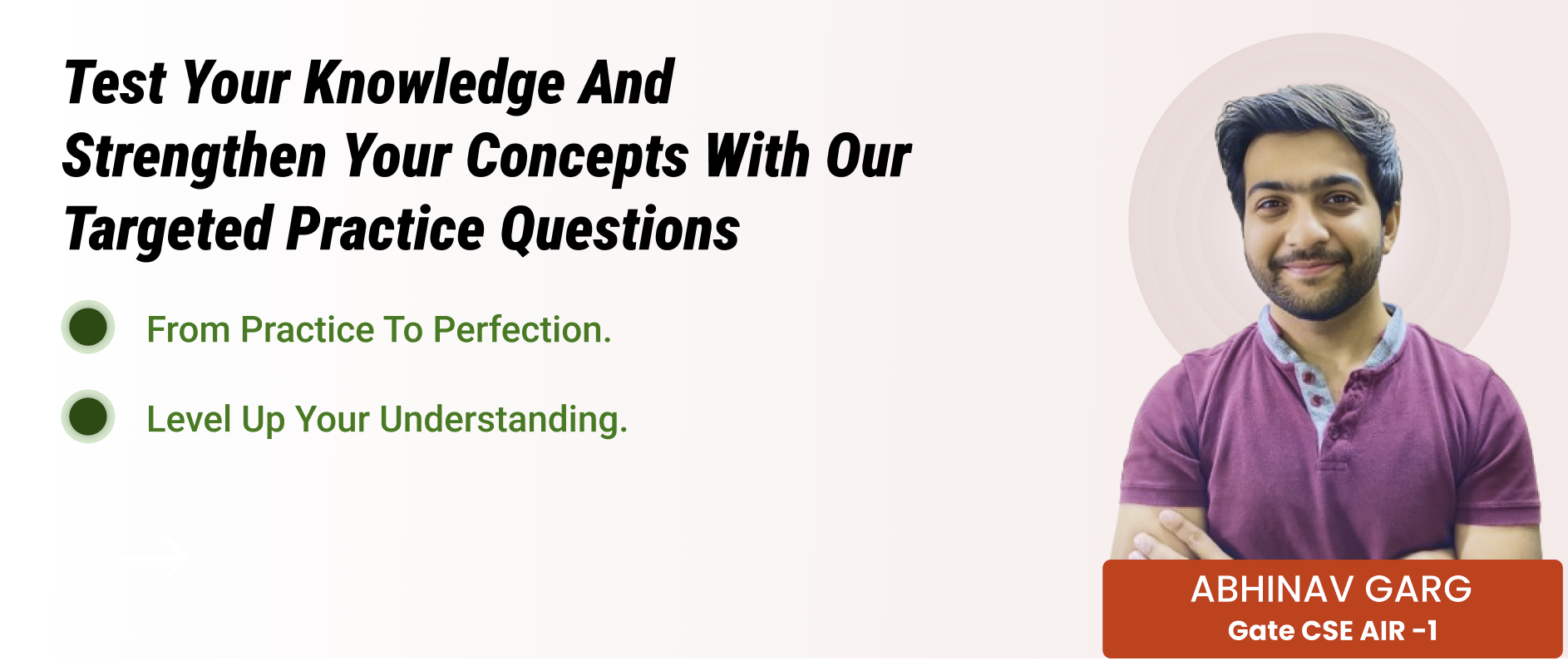 Test Your Knowledge And Strengthen Your Concepts With Our Targeted Practice Questions

From Practice To Perfection.

Level Up Your Understanding.

ABHINAV GARG
Gate CSE AIR -1